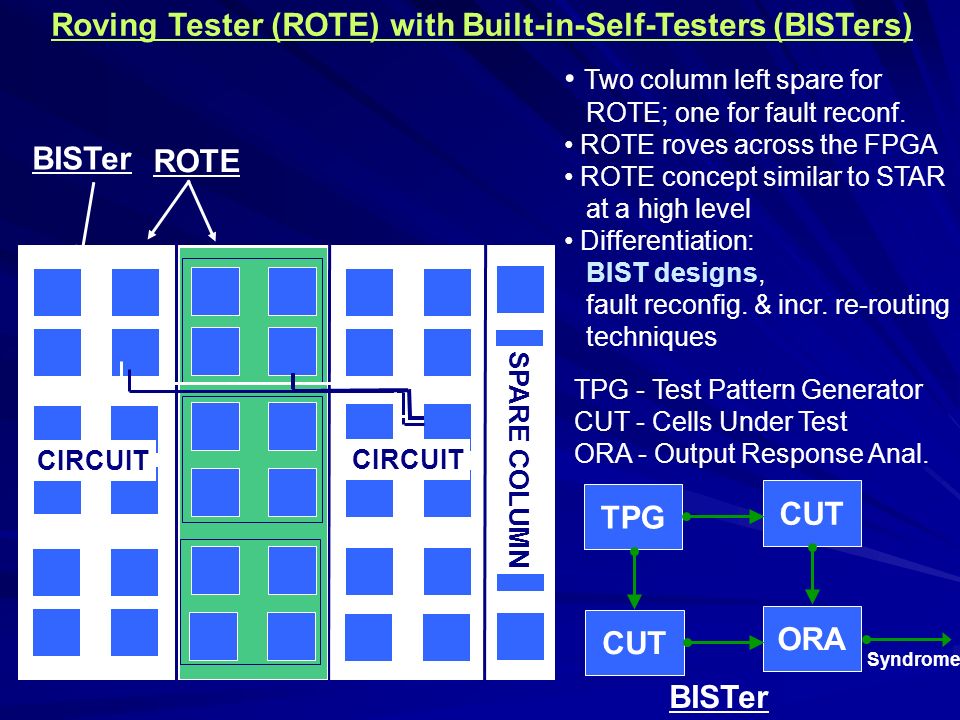 Roving Tester (ROTE) with Built-in-Self-Testers (BISTers)

BISTer ROTE

CIRCUIT

CIRCUIT

SPARE COLUMN

• Two column left spare for ROTE; one for fault reconf.
• ROTE roves across the FPGA
• ROTE concept similar to STAR at a high level
• Differentiation:
BIST designs,
fault reconfig. & incr. re-routing techniques

TPG - Test Pattern Generator
CUT - Cells Under Test
ORA - Output Response Anal.

TPG

CUT

CUT

ORA

Syndrome

BISTer